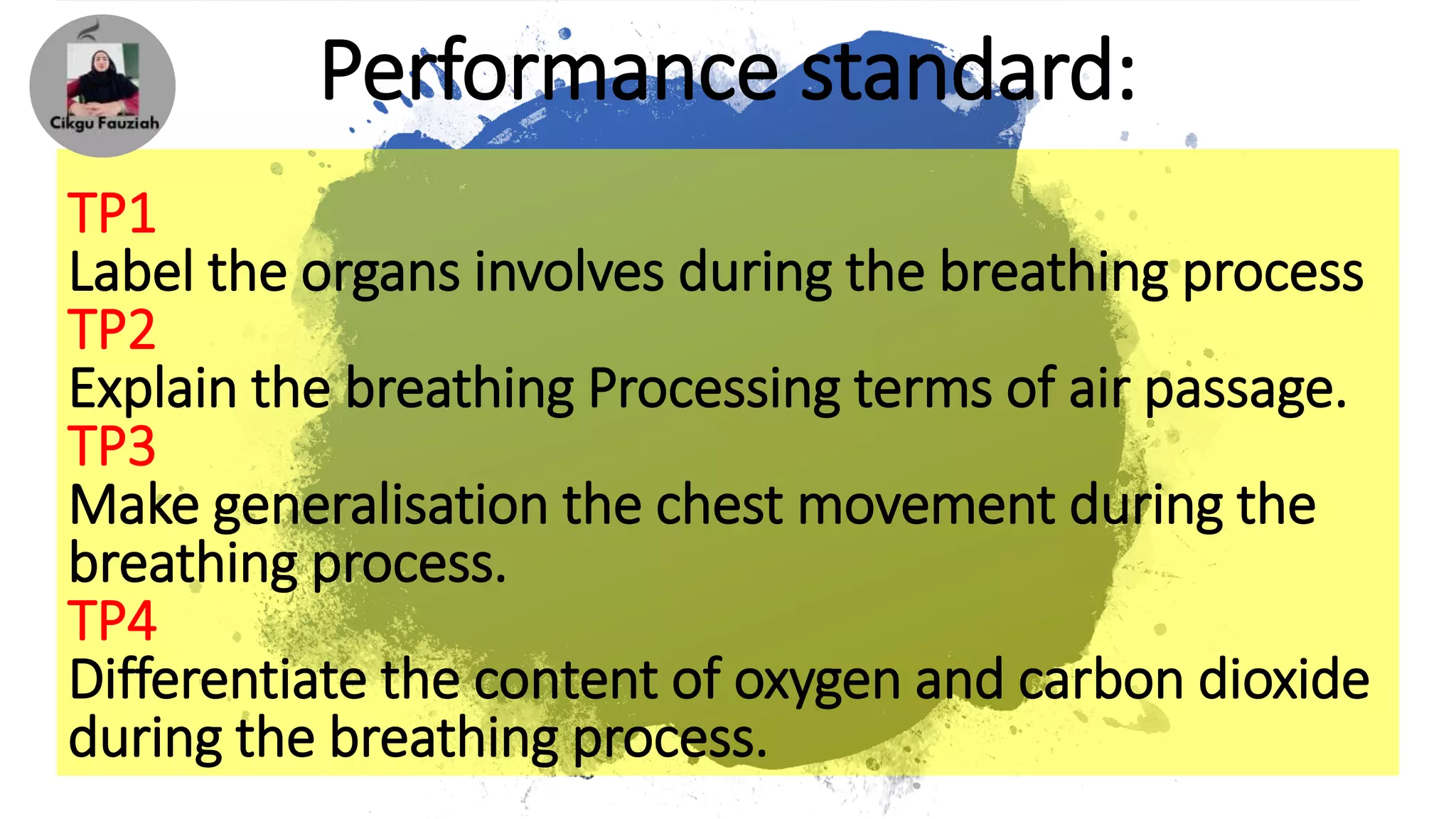 Cikgu Fauziah

Performance standard:

TP1
Label the organs involves during the breathing process
TP2
Explain the breathing Processing terms of air passage.
TP3
Make generalisation the chest movement during the breathing process.
TP4
Differentiate the content of oxygen and carbon dioxide during the breathing process.